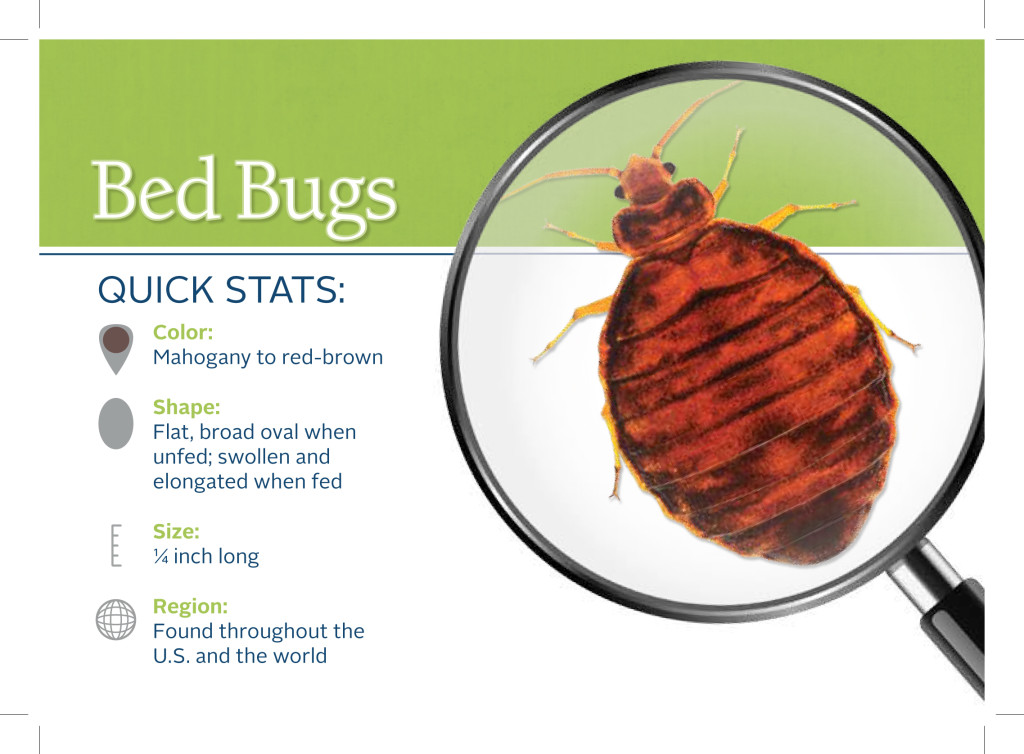 Bed Bugs

QUICK STATS:

Color:
Mahogany to red-brown

Shape:
Flat, broad oval when unfed; swollen and elongated when fed

Size:
¼ inch long

Region:
Found throughout the U.S. and the world